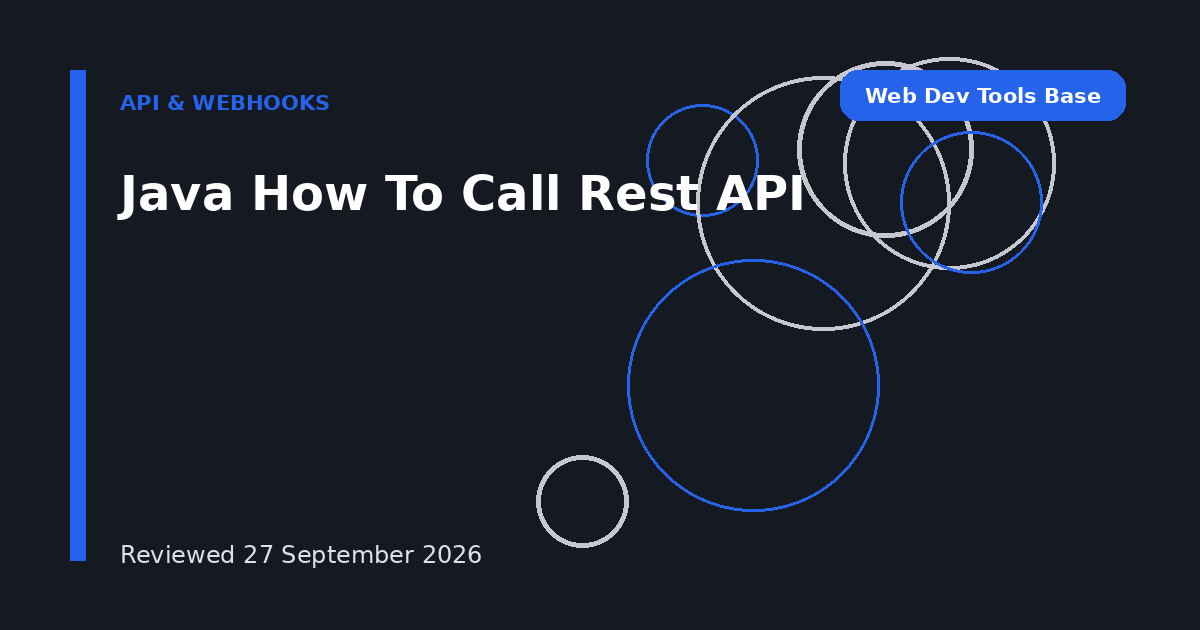 API & WEBHOOKS

Web Dev Tools Base

Java How To Call Rest API

Reviewed 27 September 2026